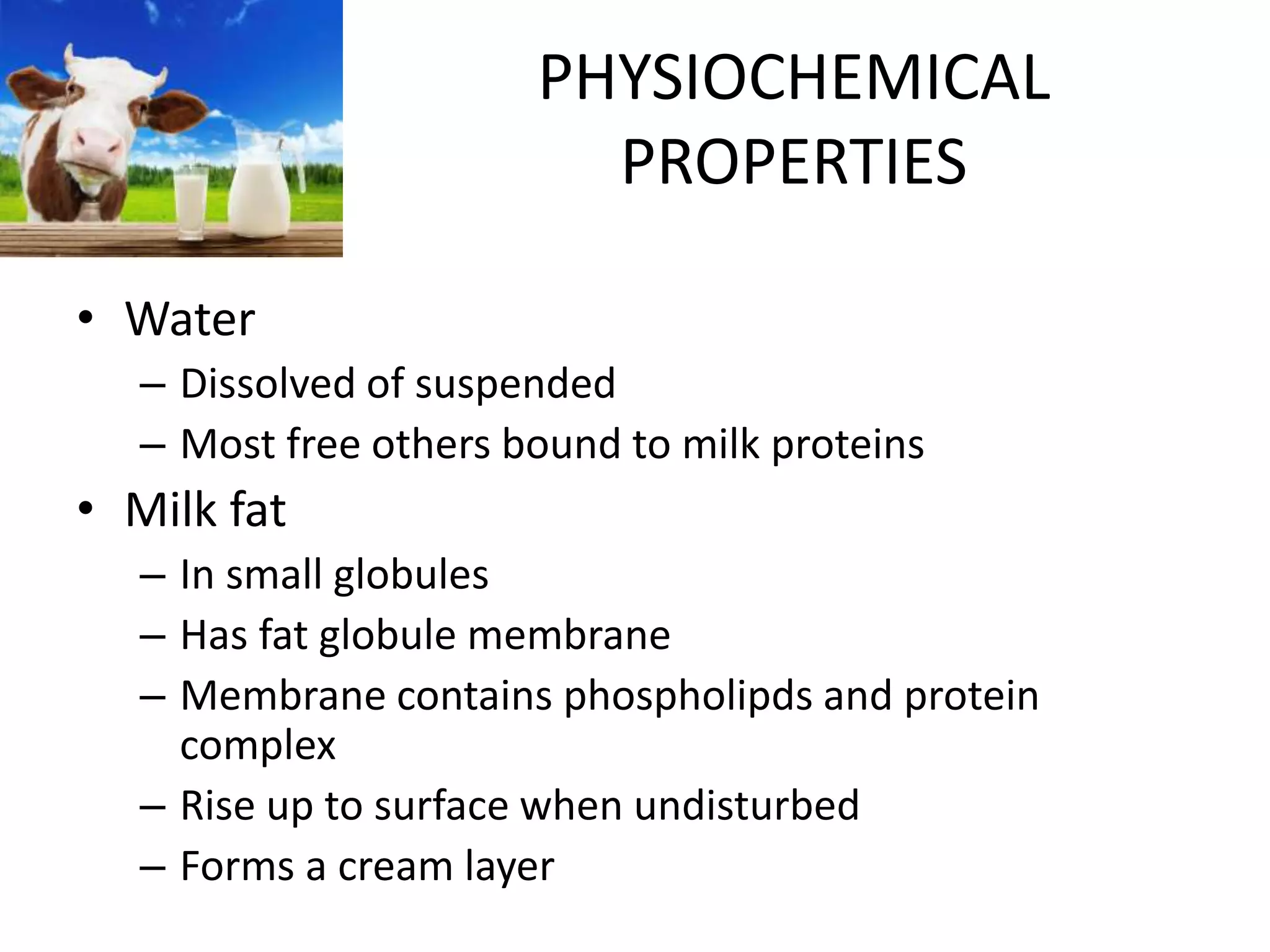 PHYSIOCHEMICAL PROPERTIES

• Water
– Dissolved of suspended
– Most free others bound to milk proteins
• Milk fat
– In small globules
– Has fat globule membrane
– Membrane contains phospholipds and protein complex
– Rise up to surface when undisturbed
– Forms a cream layer